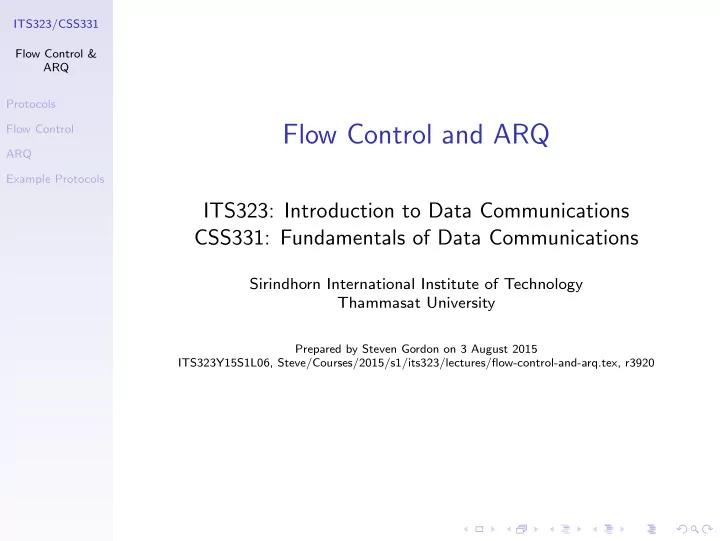 ITS323/CSS331

Flow Control & ARQ

Protocols

Flow Control

ARQ

Example Protocols

Flow Control and ARQ

ITS323: Introduction to Data Communications
CSS331: Fundamentals of Data Communications

Sirindhorn International Institute of Technology
Thammasat University

Prepared by Steven Gordon on 3 August 2015
ITS323Y15S1L06, Steve/Courses/2015/s1/its323/lectures/flow-control-and-arq.tex, r3920